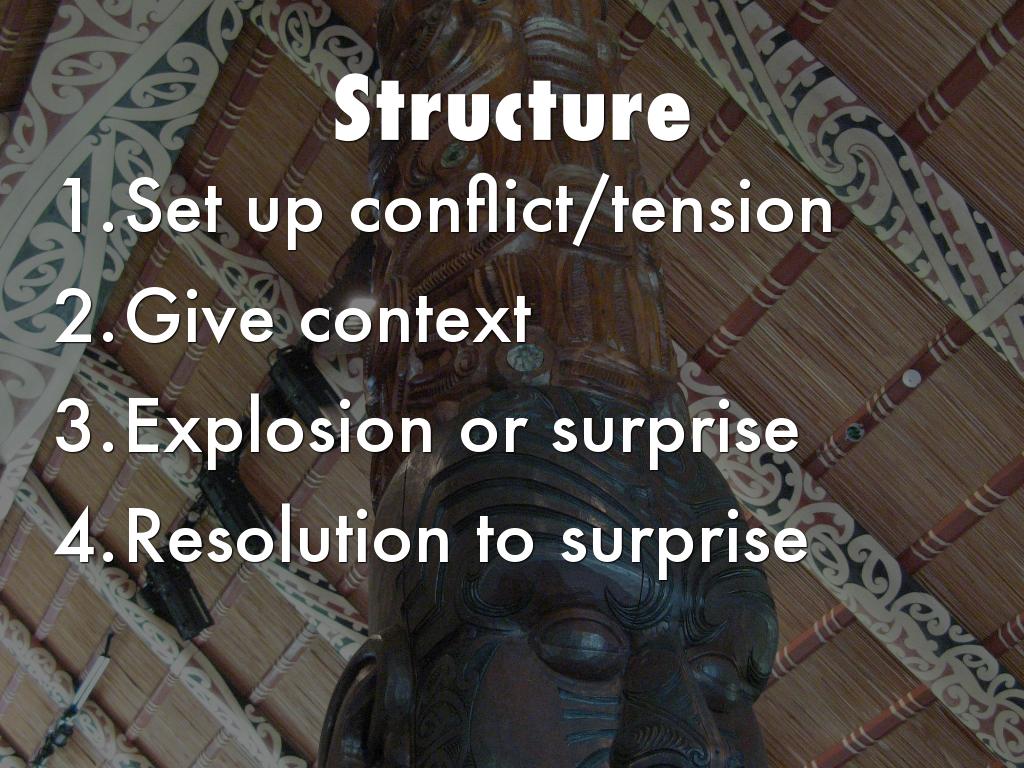 Structure

1. Set up conflict/tension
2. Give context
3. Explosion or surprise
4. Resolution to surprise